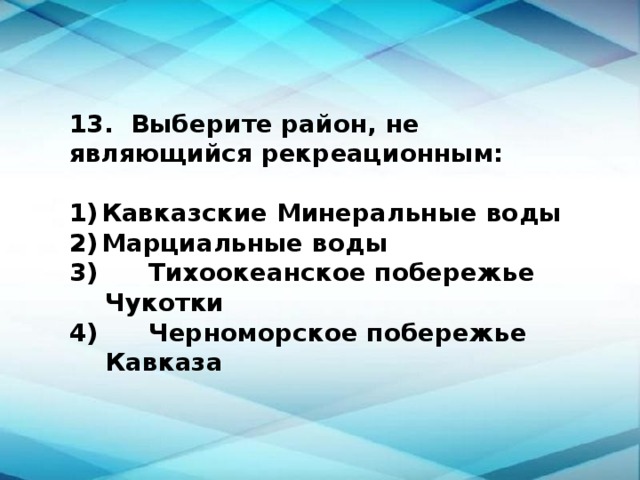 13. Выберите район, не являющийся рекреационным:

1) Кавказские Минеральные воды
2) Марциальные воды
3) Тихоокеанское побережье Чукотки
4) Черноморское побережье Кавказа